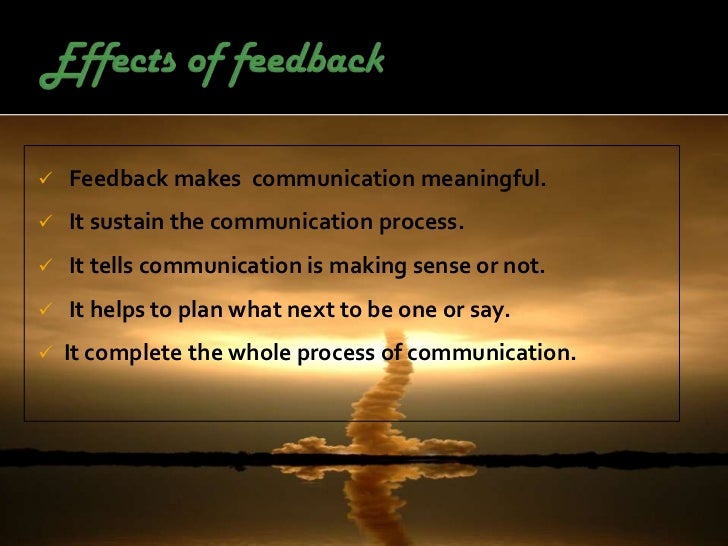 Effects of feedback

✓ Feedback makes communication meaningful.

✓ It sustain the communication process.

✓ It tells communication is making sense or not.

✓ It helps to plan what next to be one or say.

✓ It complete the whole process of communication.